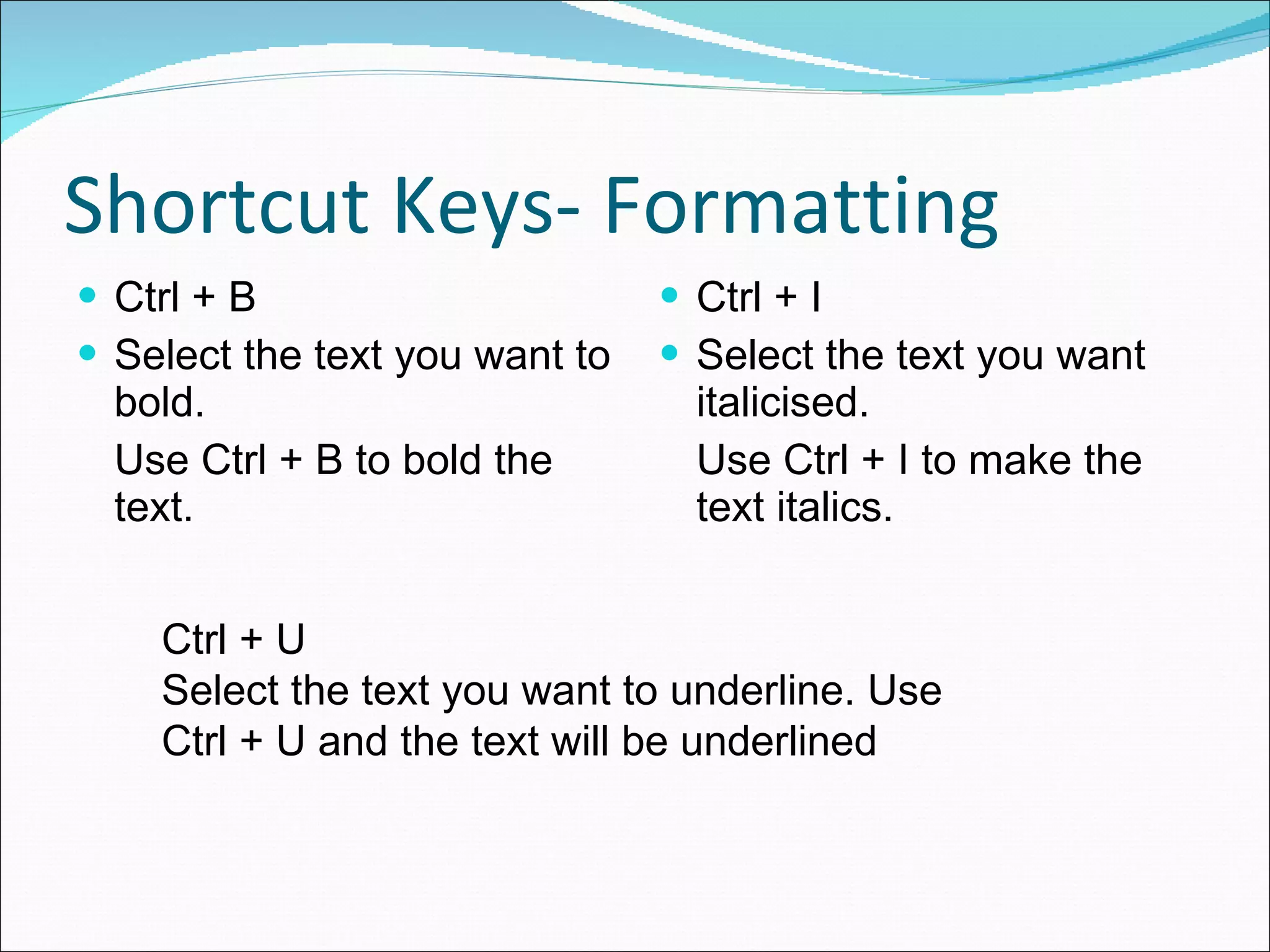 Shortcut Keys- Formatting

- Ctrl + B
- Select the text you want to bold.

Use Ctrl + B to bold the text.

- Ctrl + I
- Select the text you want italicised.

Use Ctrl + I to make the text italics.

Ctrl + U
Select the text you want to underline. Use Ctrl + U and the text will be underlined